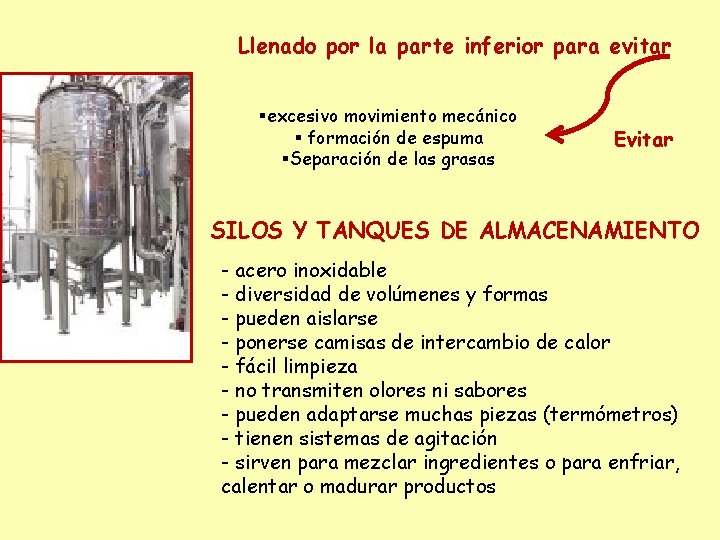 Llenado por la parte inferior para evitar

▪excesivo movimiento mecánico
▪ formación de espuma
▪Separación de las grasas

Evitar

SILOS Y TANQUES DE ALMACENAMIENTO

- acero inoxidable
- diversidad de volúmenes y formas
- pueden aislarse
- ponerse camisas de intercambio de calor
- fácil limpieza
- no transmiten olores ni sabores
- pueden adaptarse muchas piezas (termómetros)
- tienen sistemas de agitación
- sirven para mezclar ingredientes o para enfriar, calentar o madurar productos